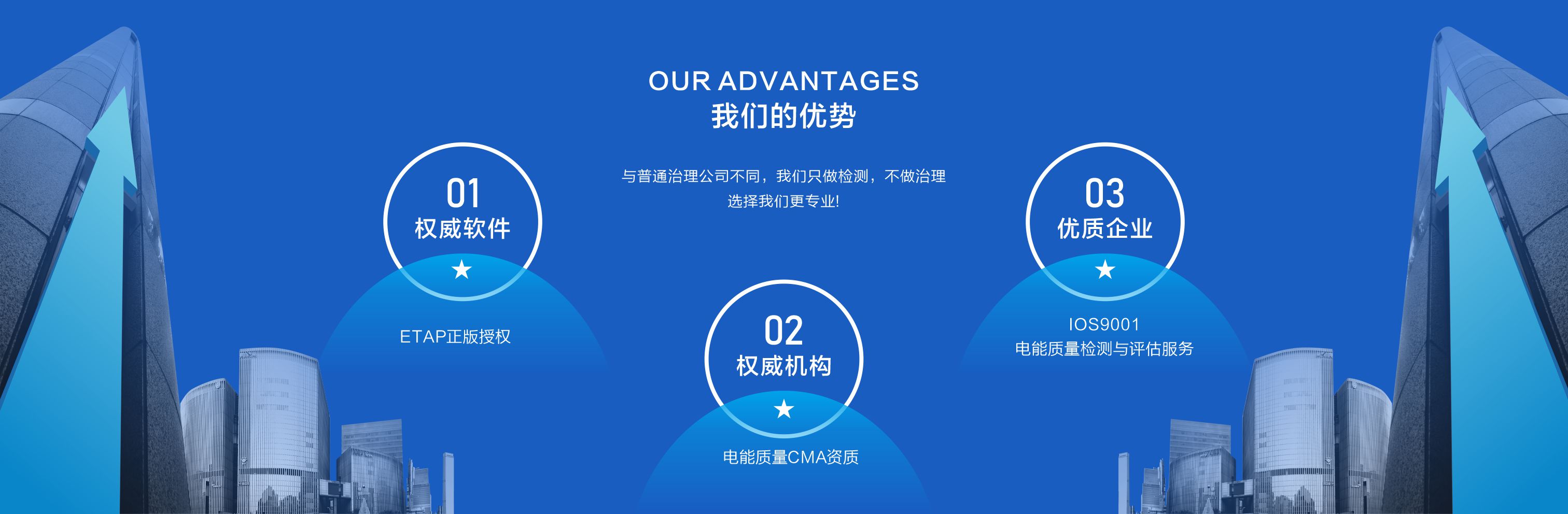 OUR ADVANTAGES
我们的优势

与普通治理公司不同，我们只做检测，不做治理
选择我们更专业!

01
权威软件

ETAP正版授权

02
权威机构

电能质量CMA资质

03
优质企业

IOS9001
电能质量检测与评估服务